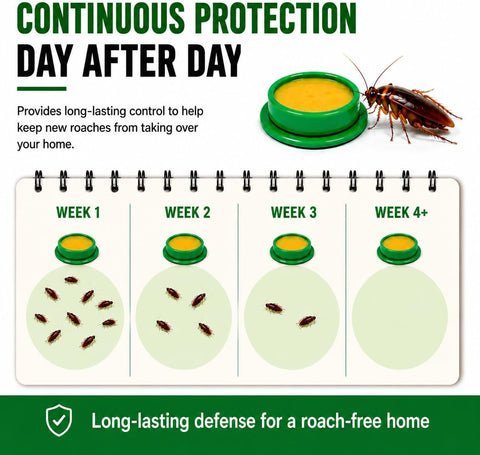 CONTINUOUS PROTECTION
DAY AFTER DAY

Provides long-lasting control to help keep new roaches from taking over your home.

WEEK 1

WEEK 2

WEEK 3

WEEK 4+

Long-lasting defense for a roach-free home